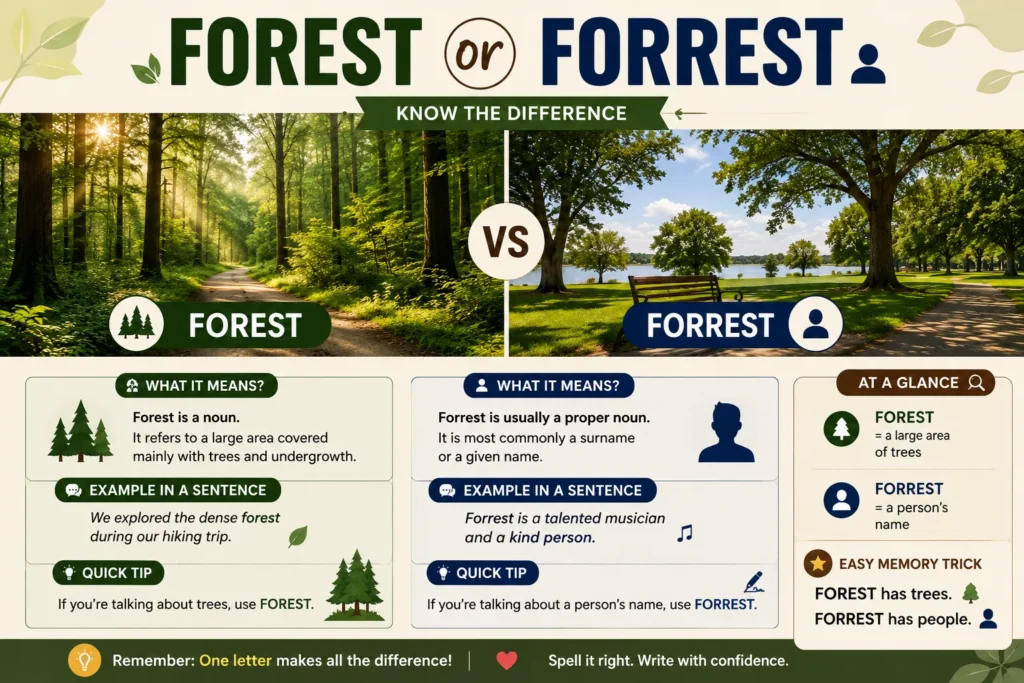 FOREST or FORREST

KNOW THE DIFFERENCE

VS

FOREST

FORREST

WHAT IT MEANS?

Forest is a noun.
It refers to a large area covered mainly with trees and undergrowth.

EXAMPLE IN A SENTENCE

We explored the dense forest during our hiking trip.

QUICK TIP

If you're talking about trees, use FOREST.

WHAT IT MEANS?

Forrest is usually a proper noun.
It is most commonly a surname or a given name.

EXAMPLE IN A SENTENCE

Forrest is a talented musician and a kind person.

QUICK TIP

If you're talking about a person's name, use FORREST.

AT A GLANCE

FOREST
= a large area of trees

FORREST
= a person's name

EASY MEMORY TRICK

FOREST has trees.
FORREST has people.

Remember: One letter makes all the difference!

Spell it right. Write with confidence.